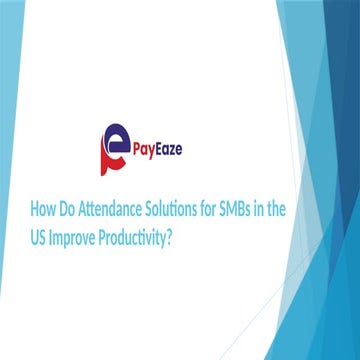 PayEaze

How Do Attendance Solutions for SMBs in the US Improve Productivity?